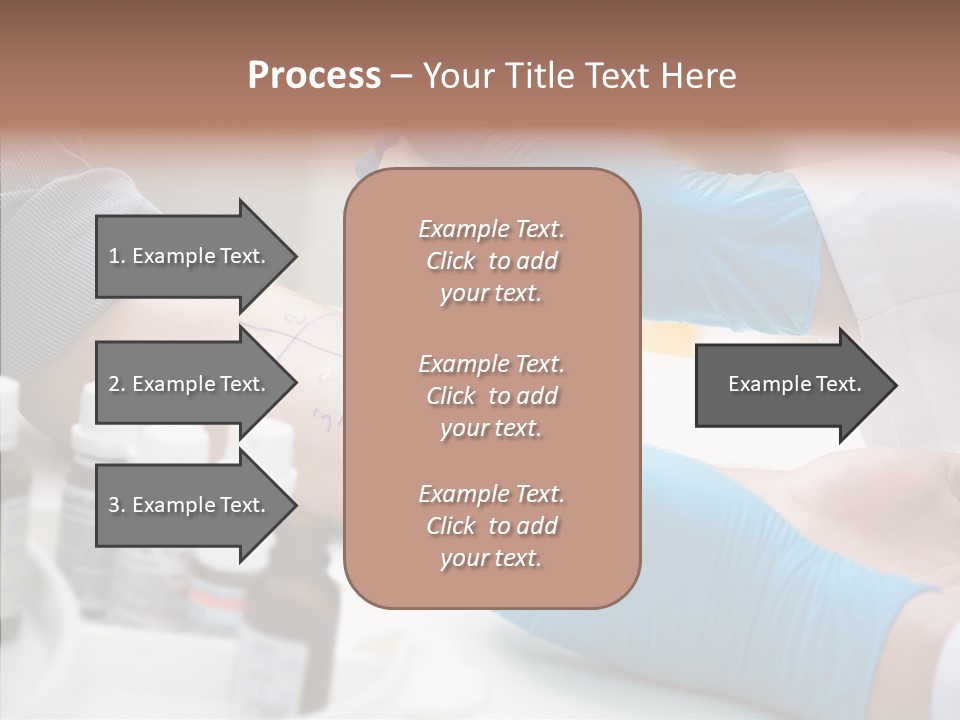 Process – Your Title Text Here

1. Example Text.

2. Example Text.

3. Example Text.

Example Text. Click to add your text.

Example Text. Click to add your text.

Example Text. Click to add your text.

Example Text.